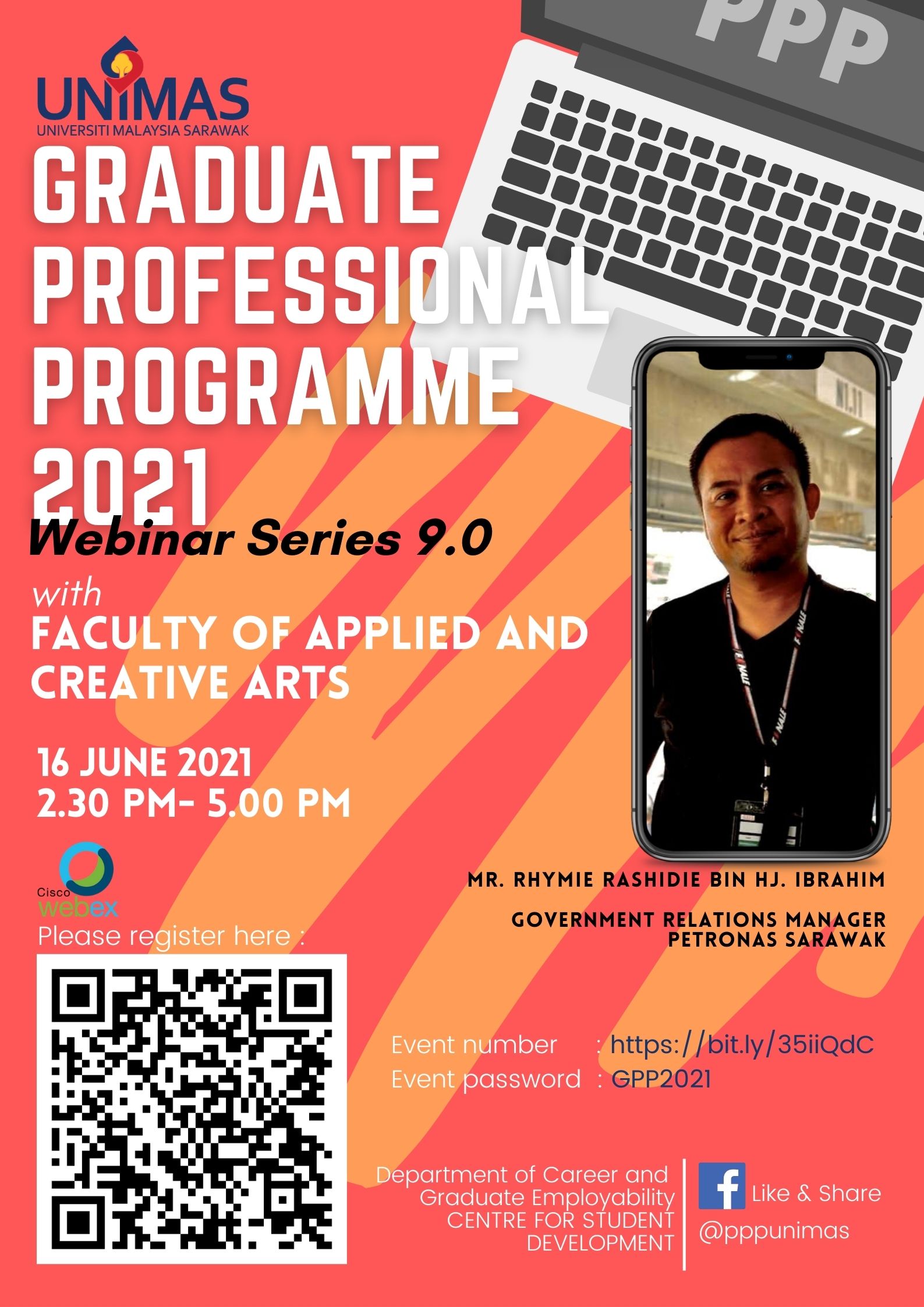 PPP

UNIMAS
UNIVERSITI MALAYSIA SARAWAK

GRADUATE PROFESSIONAL PROGRAMME 2021

Webinar Series 9.0

with
FACULTY OF APPLIED AND CREATIVE ARTS

16 JUNE 2021
2.30 PM- 5.00 PM

Cisco webex

Please register here :

MR. RHYMIE RASHIDIE BIN HJ. IBRAHIM

GOVERNMENT RELATIONS MANAGER
PETRONAS SARAWAK

Event number : https://bit.ly/35iiQdC
Event password : GPP2021

Department of Career and Graduate Employability
CENTRE FOR STUDENT DEVELOPMENT

Like & Share
@pppunimas